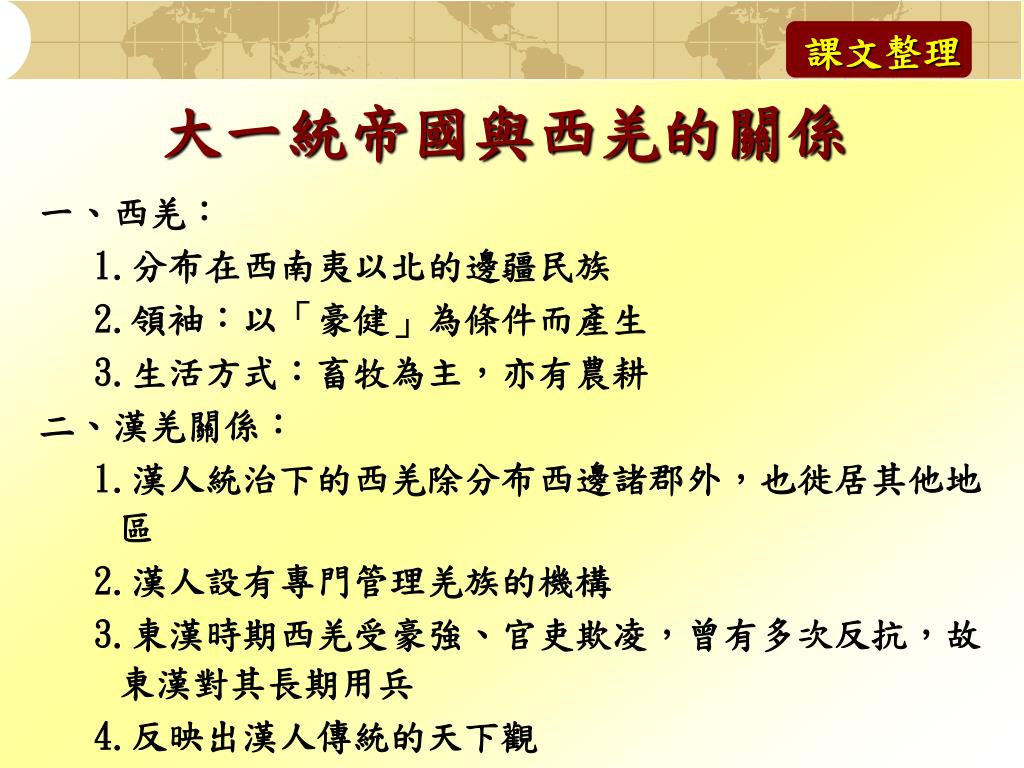 課文整理

大一統帝國與西羌的關係

一、西羌：

1.分布在西南夷以北的邊疆民族

2.領袖：以「豪健」為條件而產生

3.生活方式：畜牧為主，亦有農耕

二、漢羌關係：

1.漢人統治下的西羌除分布西邊諸郡外，也徙居其他地區

2.漢人設有專門管理羌族的機構

3.東漢時期西羌受豪強、官吏欺凌，曾有多次反抗，故東漢對其長期用兵

4.反映出漢人傳統的天下觀